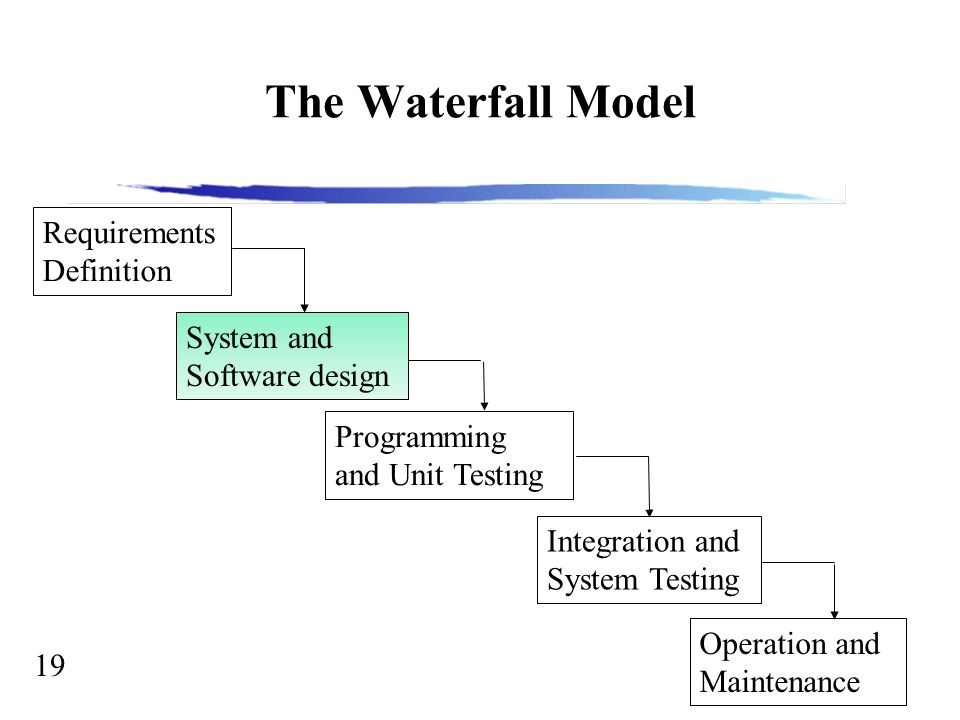 The Waterfall Model

Requirements Definition

System and Software design

Programming and Unit Testing

Integration and System Testing

Operation and Maintenance

19